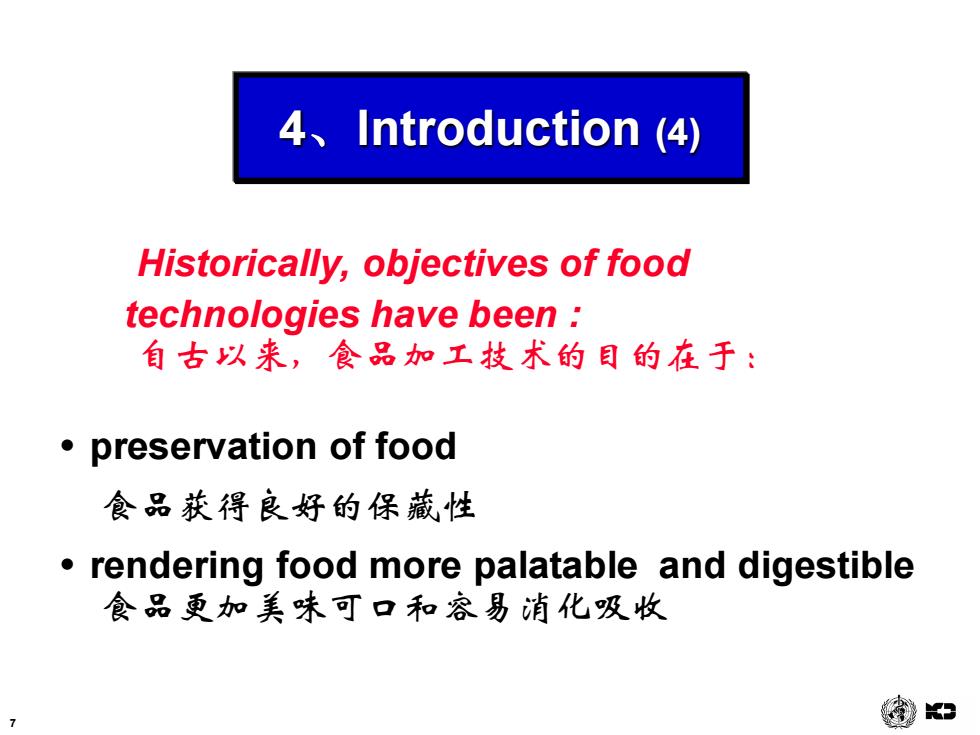 4、Introduction (4)

Historically, objectives of food technologies have been :
自古以来，食品加工技术的目的在于：

• preservation of food
食品获得良好的保藏性

• rendering food more palatable and digestible
食品更加美味可口和容易消化吸收

7